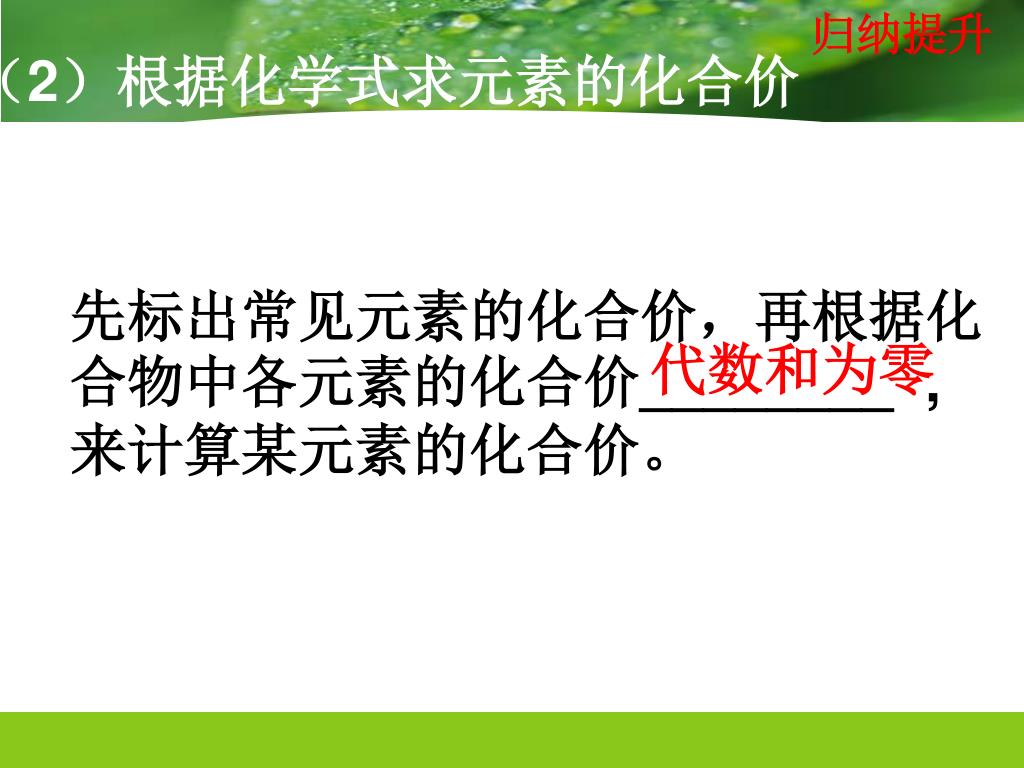 归纳提升

（2）根据化学式求元素的化合价

先标出常见元素的化合价，再根据化合物中各元素的化合价代数和为零，来计算某元素的化合价。